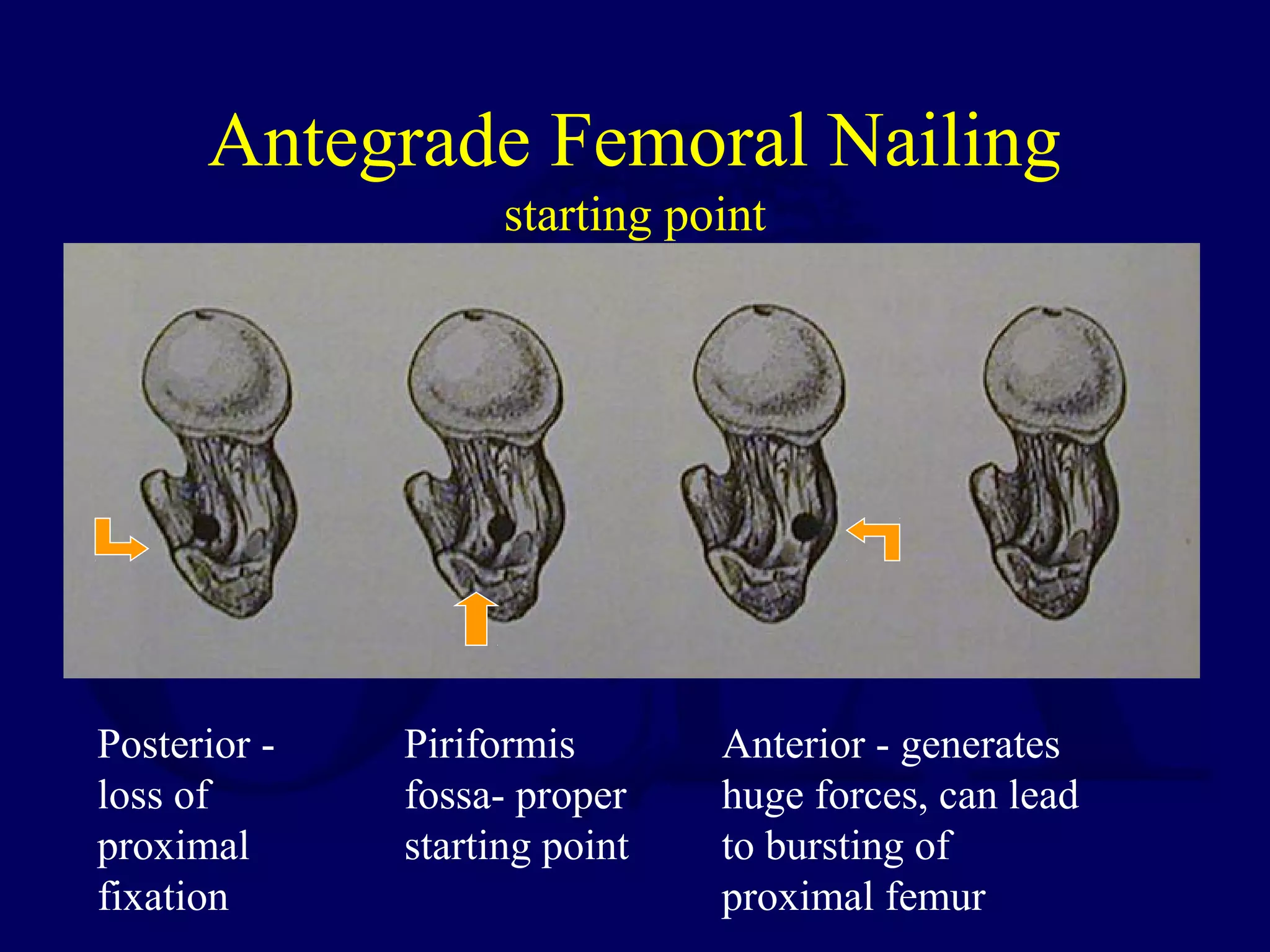 Antegrade Femoral Nailing
starting point

Posterior - loss of proximal fixation

Piriformis fossa- proper starting point

Anterior - generates huge forces, can lead to bursting of proximal femur